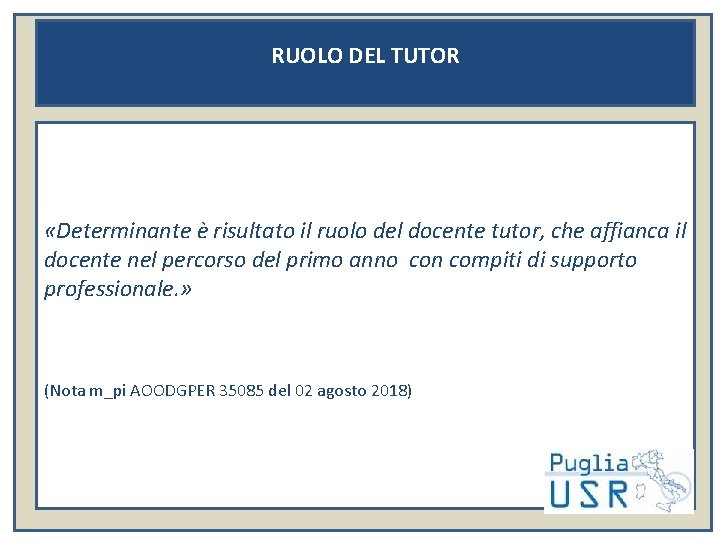 RUOLO DEL TUTOR

«Determinante è risultato il ruolo del docente tutor, che affianca il docente nel percorso del primo anno  con compiti di supporto professionale.»

(Nota m_pi AOODGPER 35085 del 02 agosto 2018)

Puglia
USR